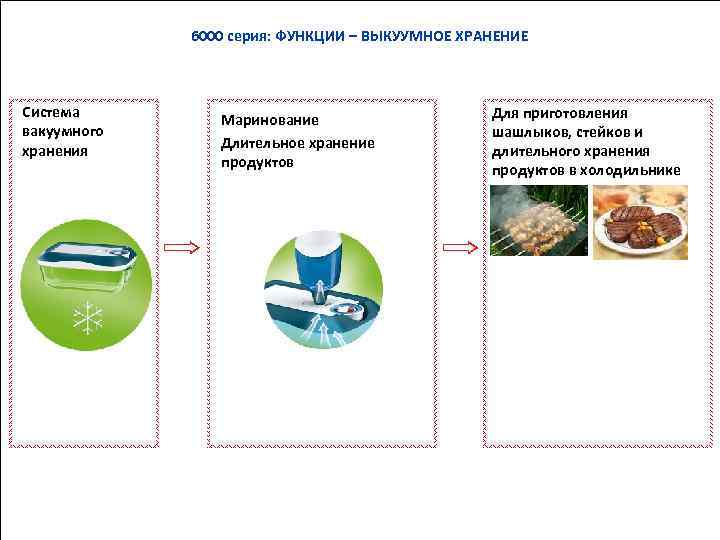 6000 серия: ФУНКЦИИ – ВЫКУУМНОЕ ХРАНЕНИЕ

Система вакуумного хранения

Маринование
Длительное хранение продуктов

Для приготовления шашлыков, стейков и длительного хранения продуктов в холодильнике